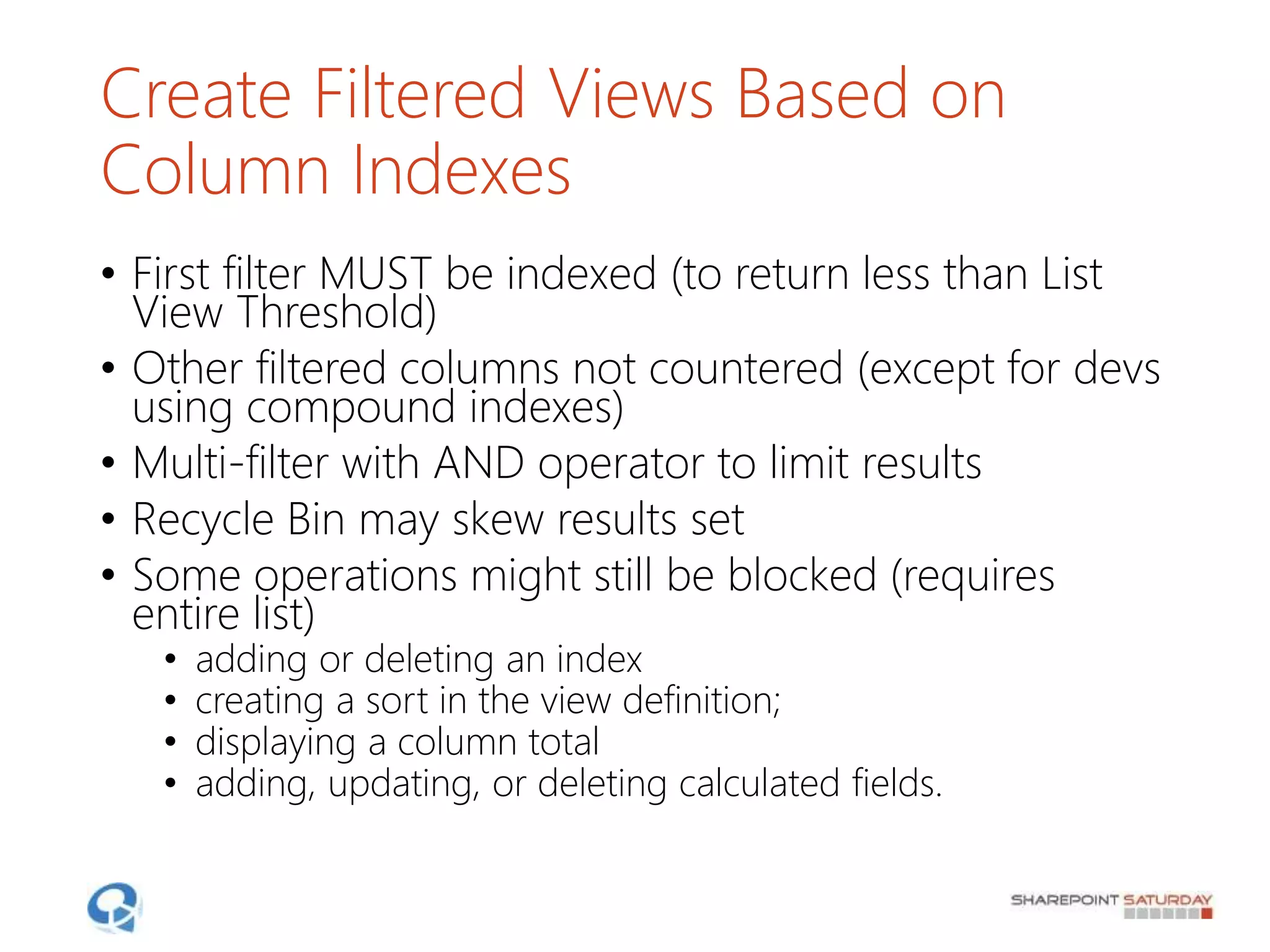 Create Filtered Views Based on Column Indexes

• First filter MUST be indexed (to return less than List View Threshold)
• Other filtered columns not countered (except for devs using compound indexes)
• Multi-filter with AND operator to limit results
• Recycle Bin may skew results set
• Some operations might still be blocked (requires entire list)
  • adding or deleting an index
  • creating a sort in the view definition;
  • displaying a column total
  • adding, updating, or deleting calculated fields.

SHAREPOINT SATURDAY